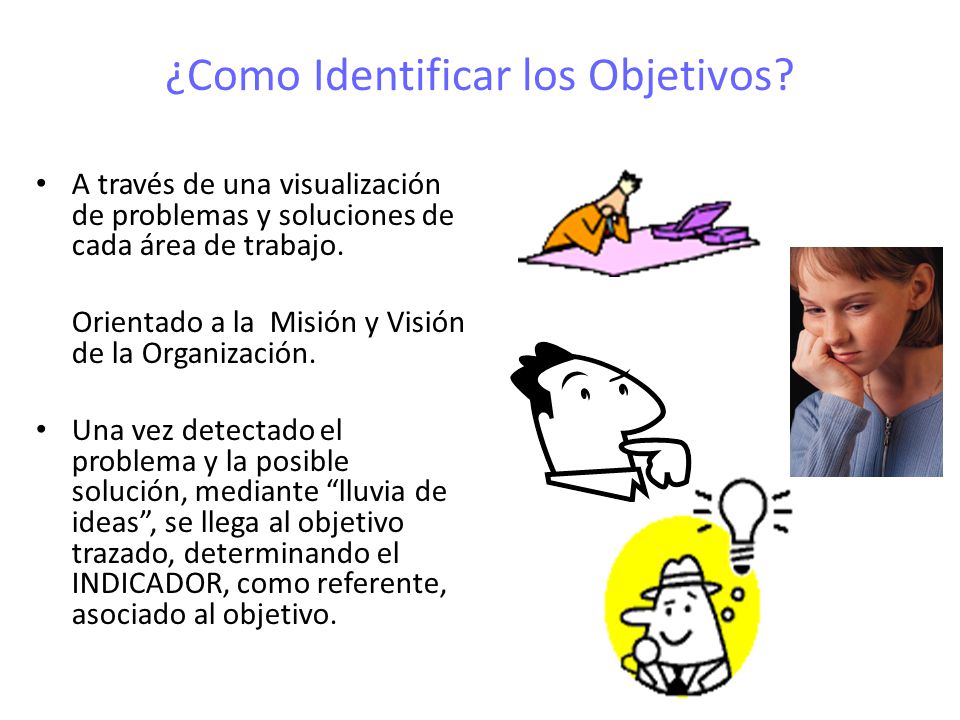 ¿Como Identificar los Objetivos?

• A través de una visualización de problemas y soluciones de cada área de trabajo.

Orientado a la Misión y Visión de la Organización.

• Una vez detectado el problema y la posible solución, mediante “lluvia de ideas”, se llega al objetivo trazado, determinando el INDICADOR, como referente, asociado al objetivo.